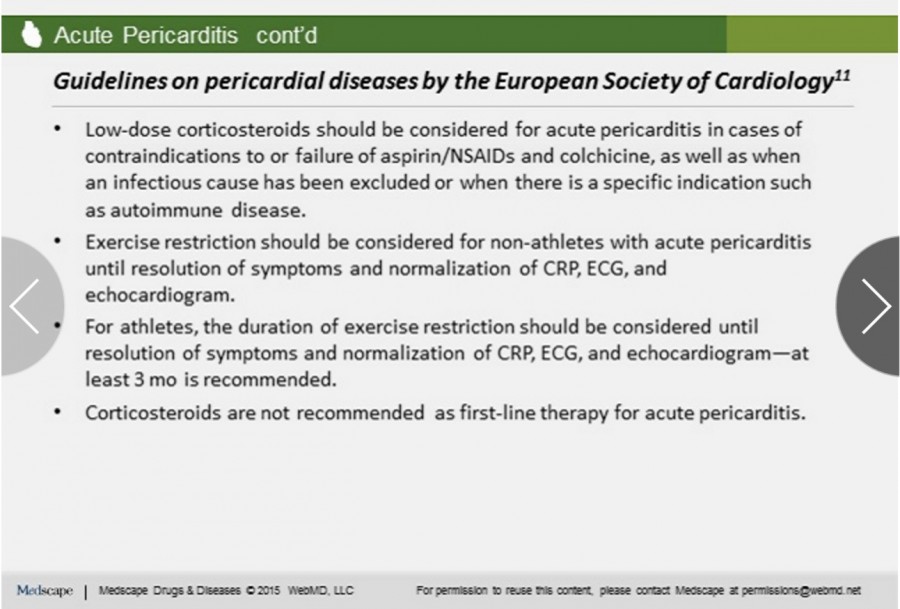 Acute Pericarditis cont'd

Guidelines on pericardial diseases by the European Society of Cardiology$^{11}$

• Low-dose corticosteroids should be considered for acute pericarditis in cases of contraindications to or failure of aspirin/NSAIDs and colchicine, as well as when an infectious cause has been excluded or when there is a specific indication such as autoimmune disease.

• Exercise restriction should be considered for non-athletes with acute pericarditis until resolution of symptoms and normalization of CRP, ECG, and echocardiogram.

• For athletes, the duration of exercise restriction should be considered until resolution of symptoms and normalization of CRP, ECG, and echocardiogram—at least 3 mo is recommended.

• Corticosteroids are not recommended as first-line therapy for acute pericarditis.

Medscape | Medscape Drugs & Diseases © 2015 WebMD, LLC For permission to reuse this content, please contact Medscape at permissions@webmd.net